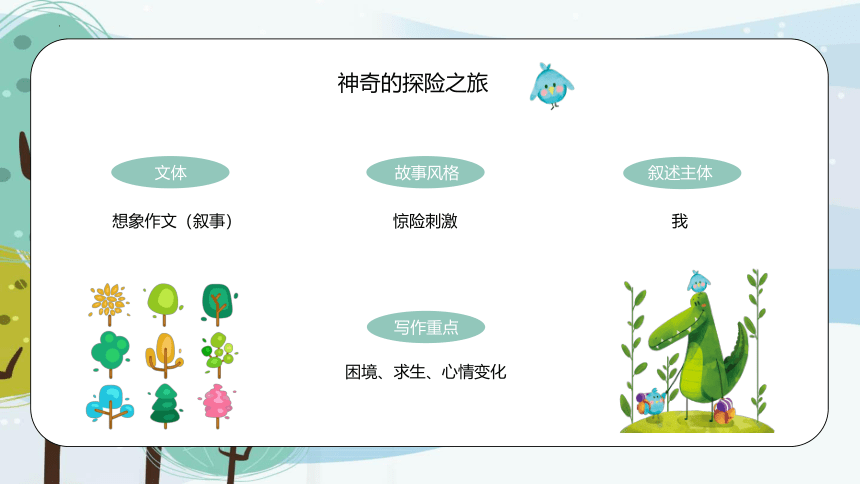 神奇的探险之旅

文体

想象作文（叙事）

故事风格

惊险刺激

叙述主体

我

写作重点

困境、求生、心情变化